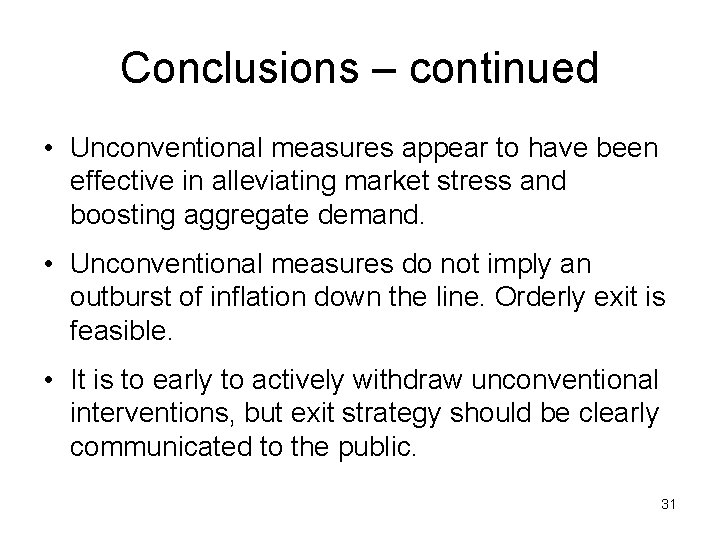 Conclusions – continued

• Unconventional measures appear to have been effective in alleviating market stress and boosting aggregate demand.

• Unconventional measures do not imply an outburst of inflation down the line. Orderly exit is feasible.

• It is to early to actively withdraw unconventional interventions, but exit strategy should be clearly communicated to the public.

31